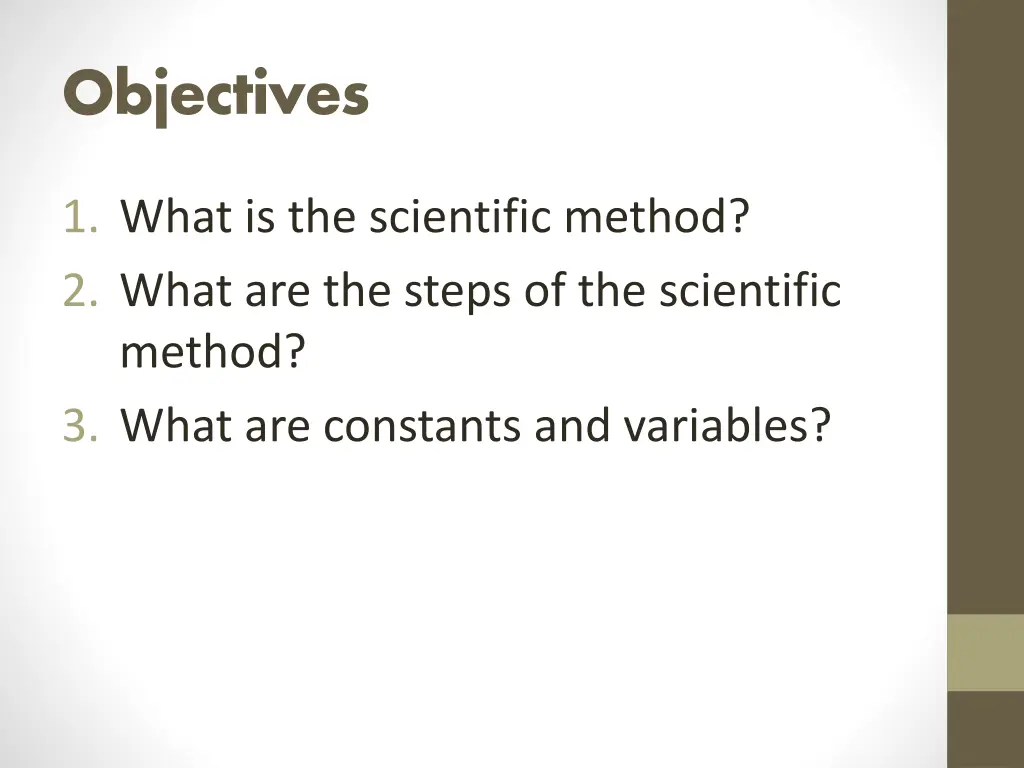 Objectives

1. What is the scientific method?
2. What are the steps of the scientific method?
3. What are constants and variables?